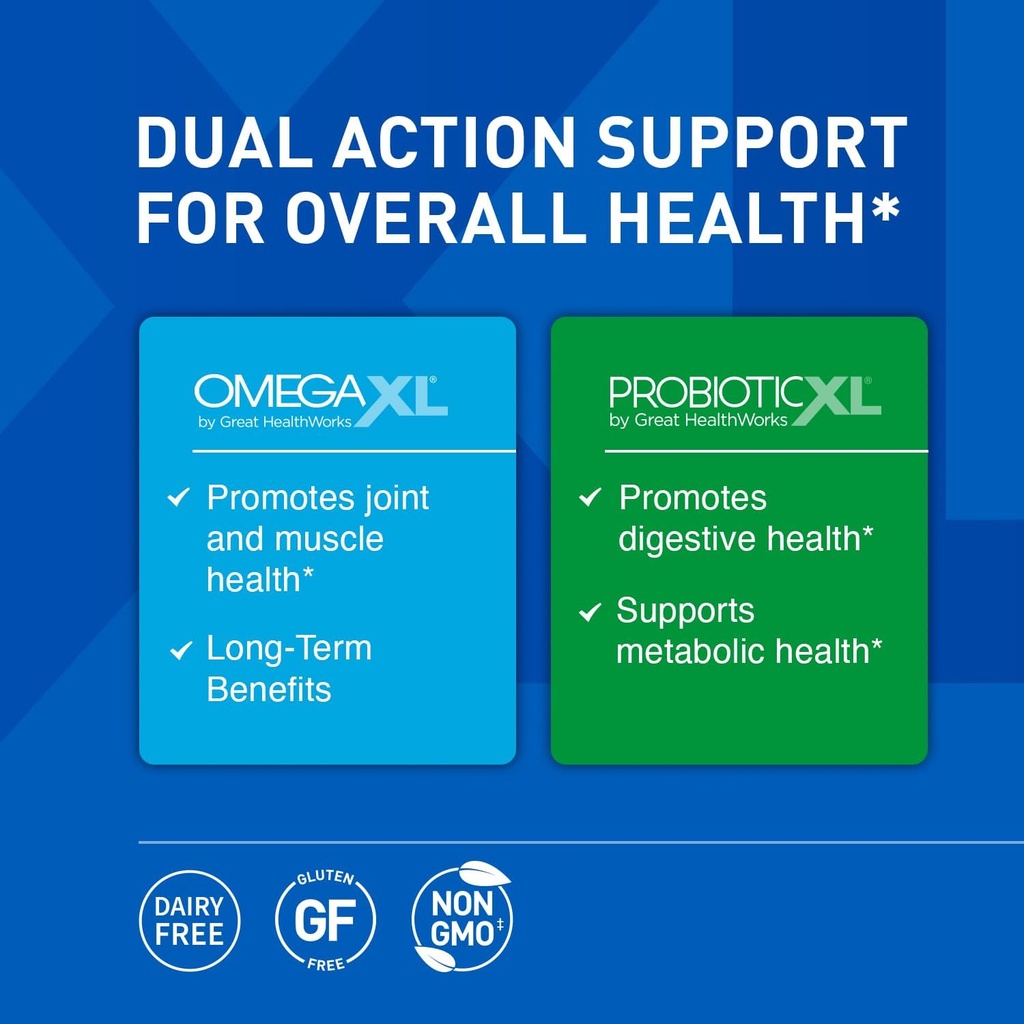 DUAL ACTION SUPPORT FOR OVERALL HEALTH*

OMEGAXL®
by Great HealthWorks

✓ Promotes joint and muscle health*

✓ Long-Term Benefits

PROBIOTICXL®
by Great HealthWorks

✓ Promotes digestive health*

✓ Supports metabolic health*

DAIRY FREE

GLUTEN
GF
FREE

NON GMO‡